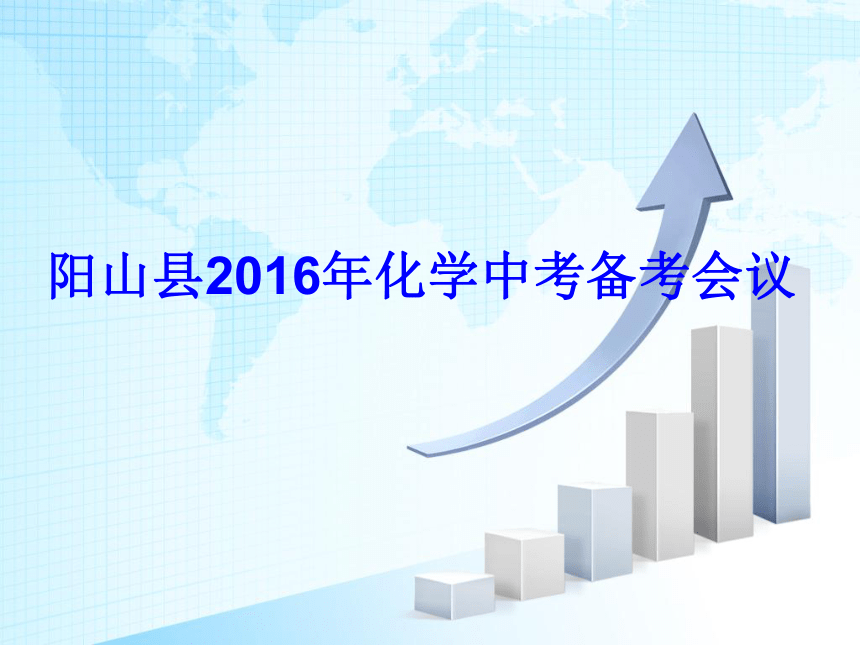 阳山县2016年化学中考备考会议